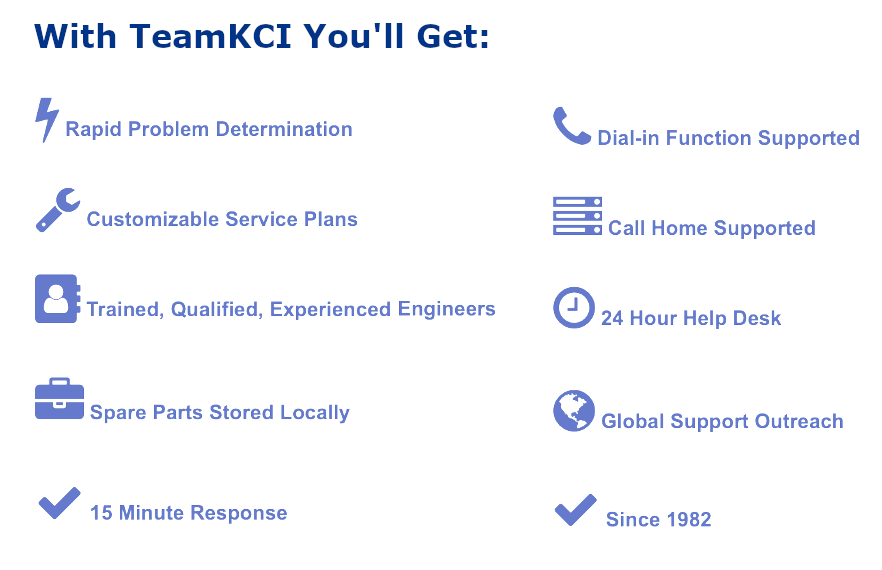 With TeamKCI You'll Get:

Rapid Problem Determination

Customizable Service Plans

Trained, Qualified, Experienced Engineers

Spare Parts Stored Locally

15 Minute Response

Dial-in Function Supported

Call Home Supported

24 Hour Help Desk

Global Support Outreach

Since 1982